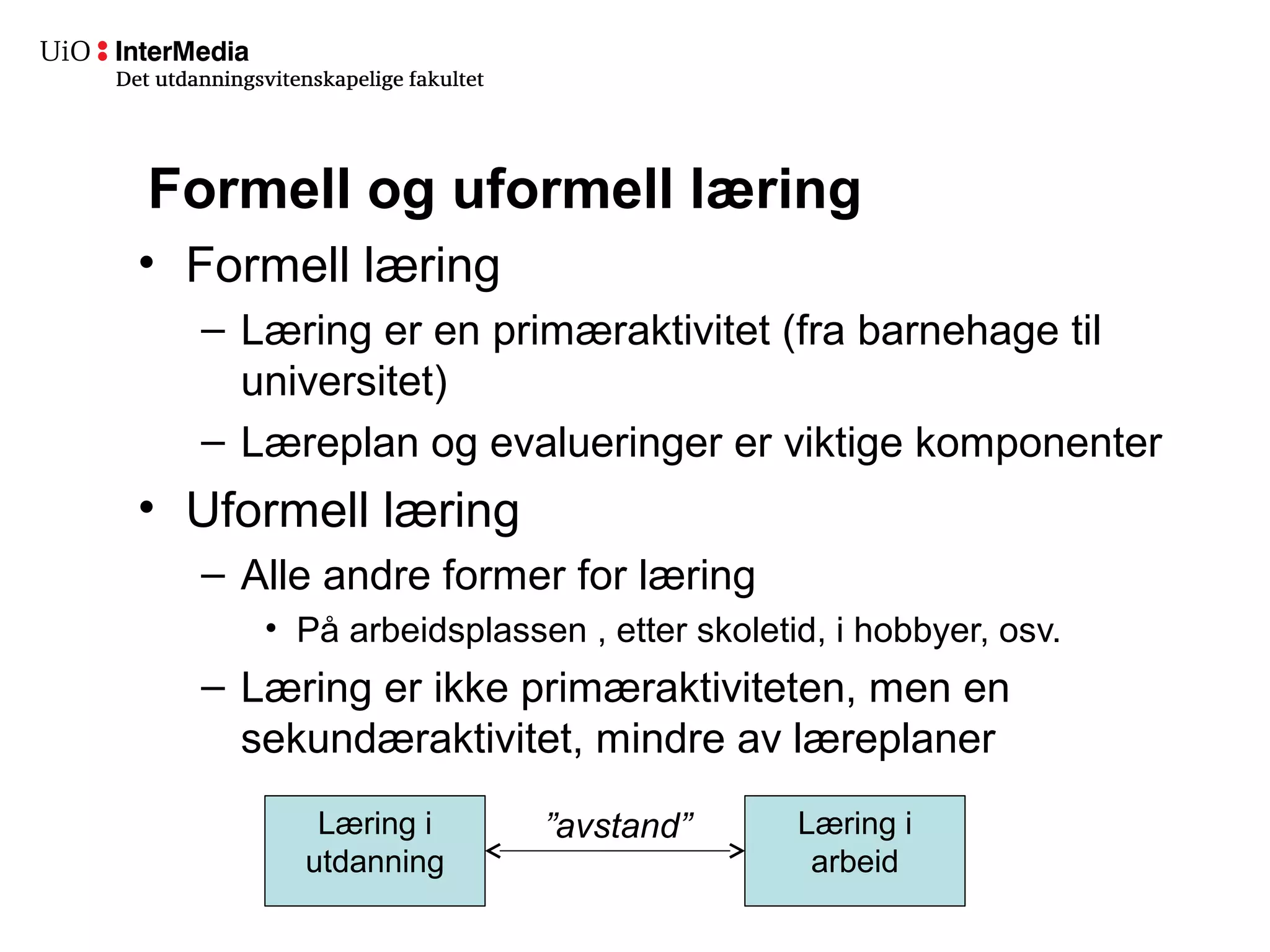 UiO : InterMedia
Det utdanningsvitenskapelige fakultet

Formell og uformell læring

• Formell læring
– Læring er en primæraktivitet (fra barnehage til universitet)
– Læreplan og evalueringer er viktige komponenter
• Uformell læring
– Alle andre former for læring
• På arbeidsplassen , etter skoletid, i hobbyer, osv.
– Læring er ikke primæraktiviteten, men en sekundæraktivitet, mindre av læreplaner

Læring i utdanning

”avstand”

Læring i arbeid